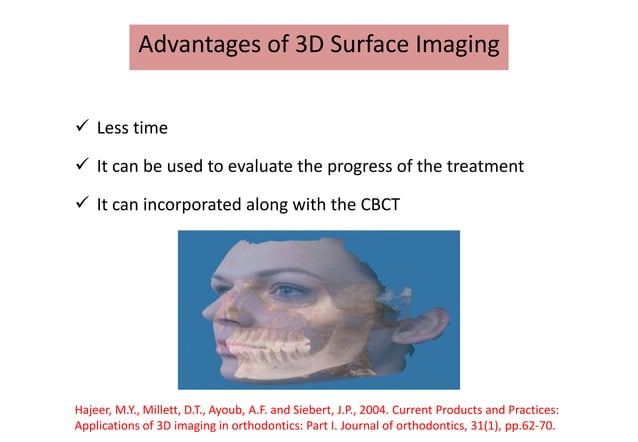 Advantages of 3D Surface Imaging

✓ Less time

✓ It can be used to evaluate the progress of the treatment

✓ It can incorporated along with the CBCT

Hajeer, M.Y., Millett, D.T., Ayoub, A.F. and Siebert, J.P., 2004. Current Products and Practices: Applications of 3D imaging in orthodontics: Part I. Journal of orthodontics, 31(1), pp.62-70.